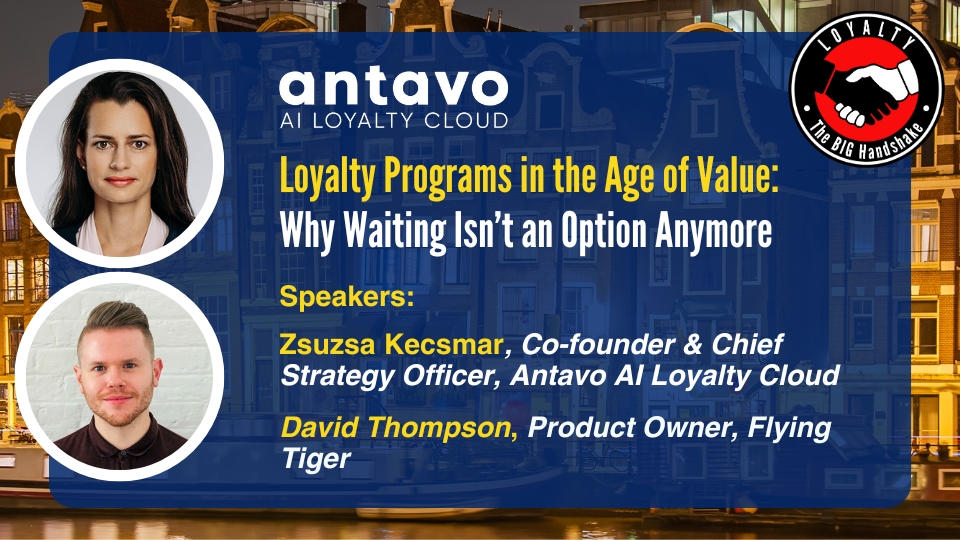 antavo
AI LOYALTY CLOUD

LOYALTY
The BIG Handshake

Loyalty Programs in the Age of Value:
Why Waiting Isn't an Option Anymore

Speakers:

Zsuzsa Kecsmar, Co-founder & Chief Strategy Officer, Antavo AI Loyalty Cloud

David Thompson, Product Owner, Flying Tiger